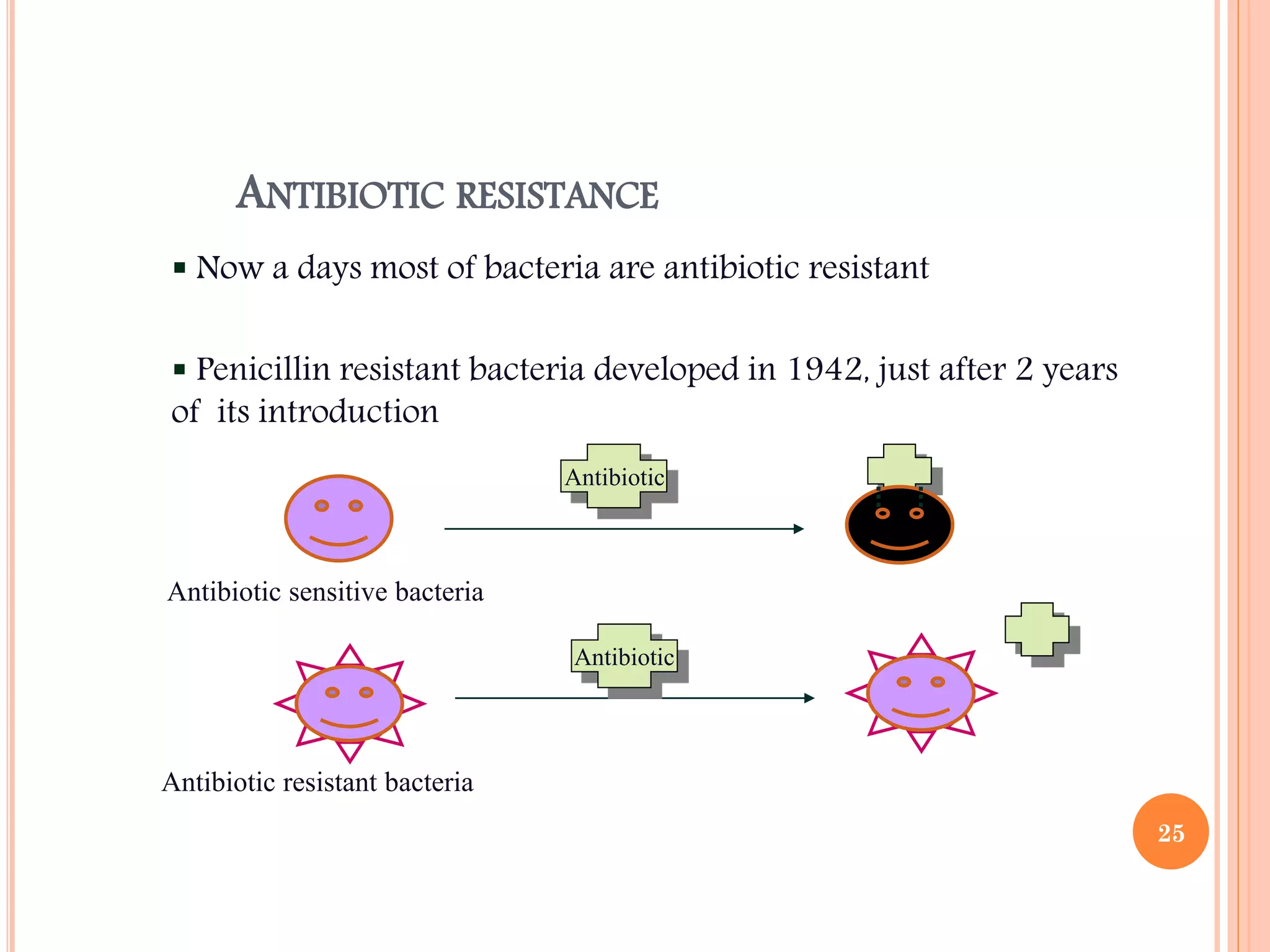 ANTIBIOTIC RESISTANCE

▪ Now a days most of bacteria are antibiotic resistant

▪ Penicillin resistant bacteria developed in 1942, just after 2 years of its introduction

Antibiotic

Antibiotic sensitive bacteria

Antibiotic

Antibiotic resistant bacteria

25